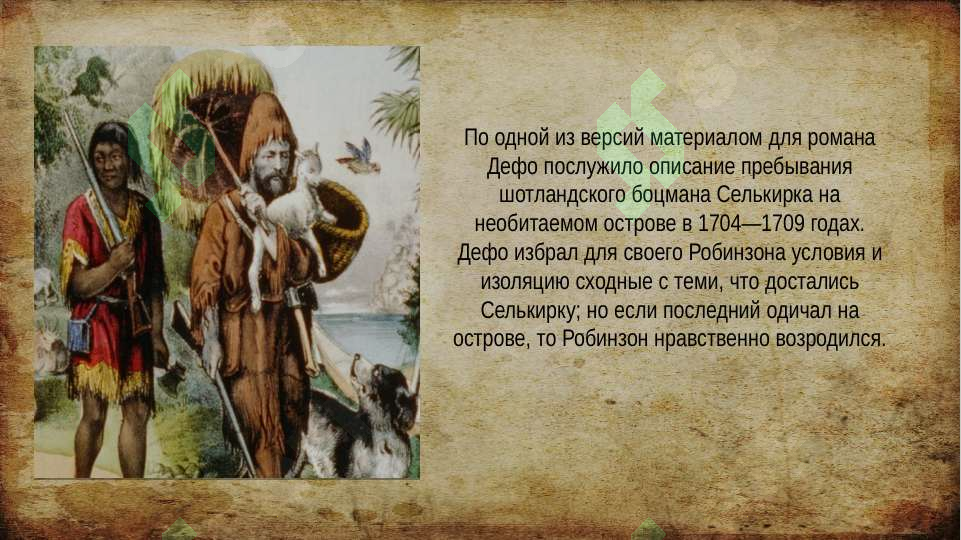 По одной из версий материалом для романа Дефо послужило описание пребывания шотландского боцмана Селькирка на необитаемом острове в 1704—1709 годах. Дефо избрал для своего Робинзона условия и изоляцию сходные с теми, что достались Селькирку; но если последний одичал на острове, то Робинзон нравственно возродился.